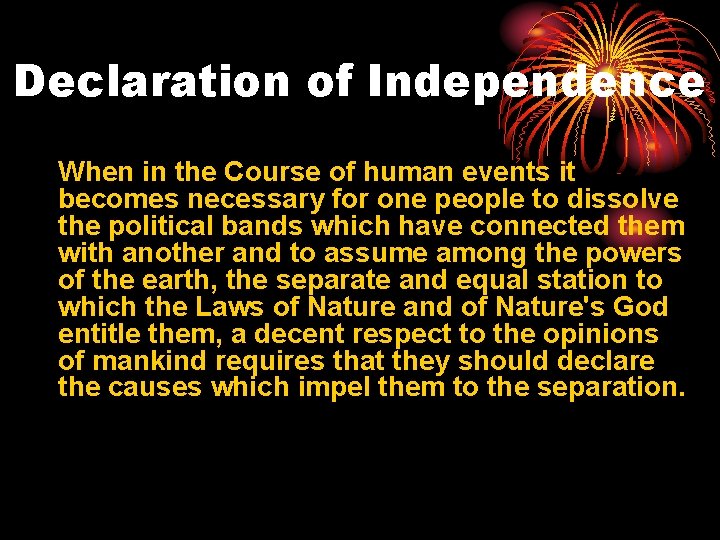 Declaration of Independence

When in the Course of human events it becomes necessary for one people to dissolve the political bands which have connected them with another and to assume among the powers of the earth, the separate and equal station to which the Laws of Nature and of Nature's God entitle them, a decent respect to the opinions of mankind requires that they should declare the causes which impel them to the separation.